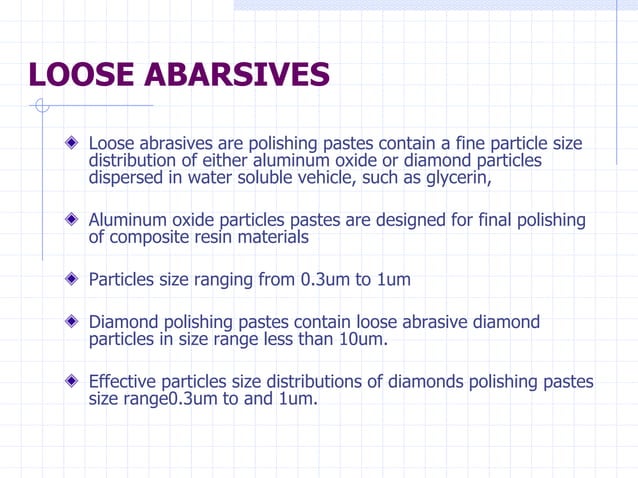 LOOSE ABARSIVES

Loose abrasives are polishing pastes contain a fine particle size distribution of either aluminum oxide or diamond particles dispersed in water soluble vehicle, such as glycerin,

Aluminum oxide particles pastes are designed for final polishing of composite resin materials

Particles size ranging from 0.3um to 1um

Diamond polishing pastes contain loose abrasive diamond particles in size range less than 10um.

Effective particles size distributions of diamonds polishing pastes size range0.3um to and 1um.